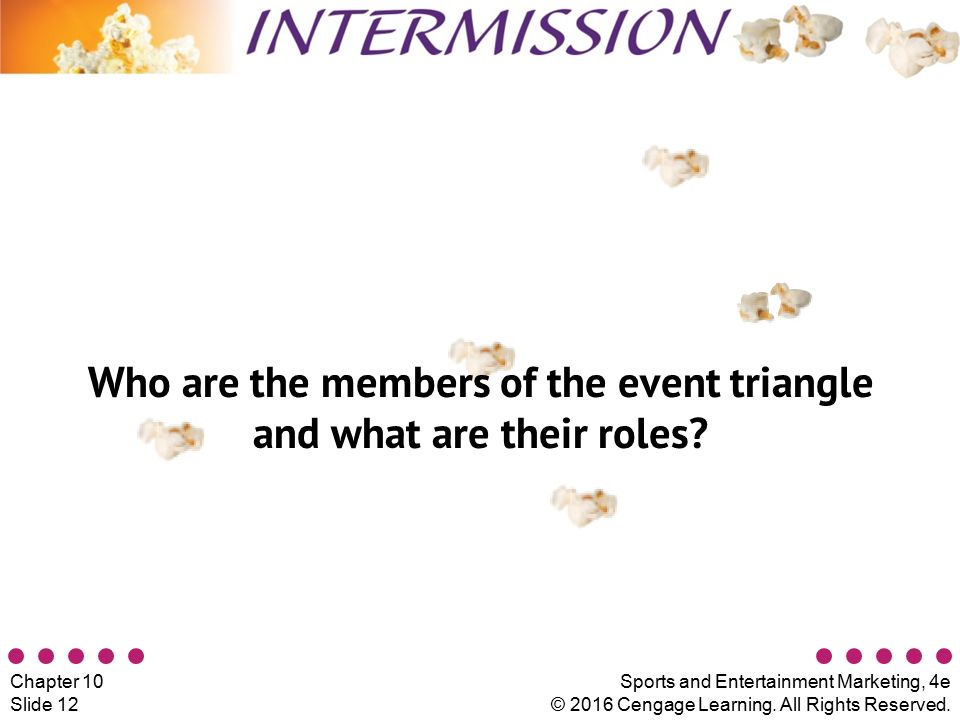 INTERMISSION

Who are the members of the event triangle and what are their roles?

Chapter 10
Slide 12

Sports and Entertainment Marketing, 4e
© 2016 Cengage Learning. All Rights Reserved.